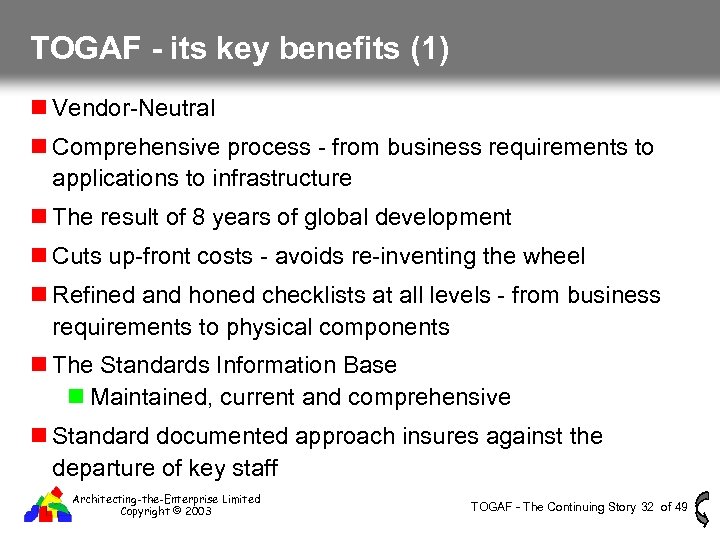 TOGAF - its key benefits (1)

Vendor-Neutral

Comprehensive process - from business requirements to applications to infrastructure

The result of 8 years of global development

Cuts up-front costs - avoids re-inventing the wheel

Refined and honed checklists at all levels - from business requirements to physical components

The Standards Information Base

Maintained, current and comprehensive

Standard documented approach insures against the departure of key staff

Architecting-the-Enterprise Limited
Copyright © 2003

TOGAF - The Continuing Story 32 of 49